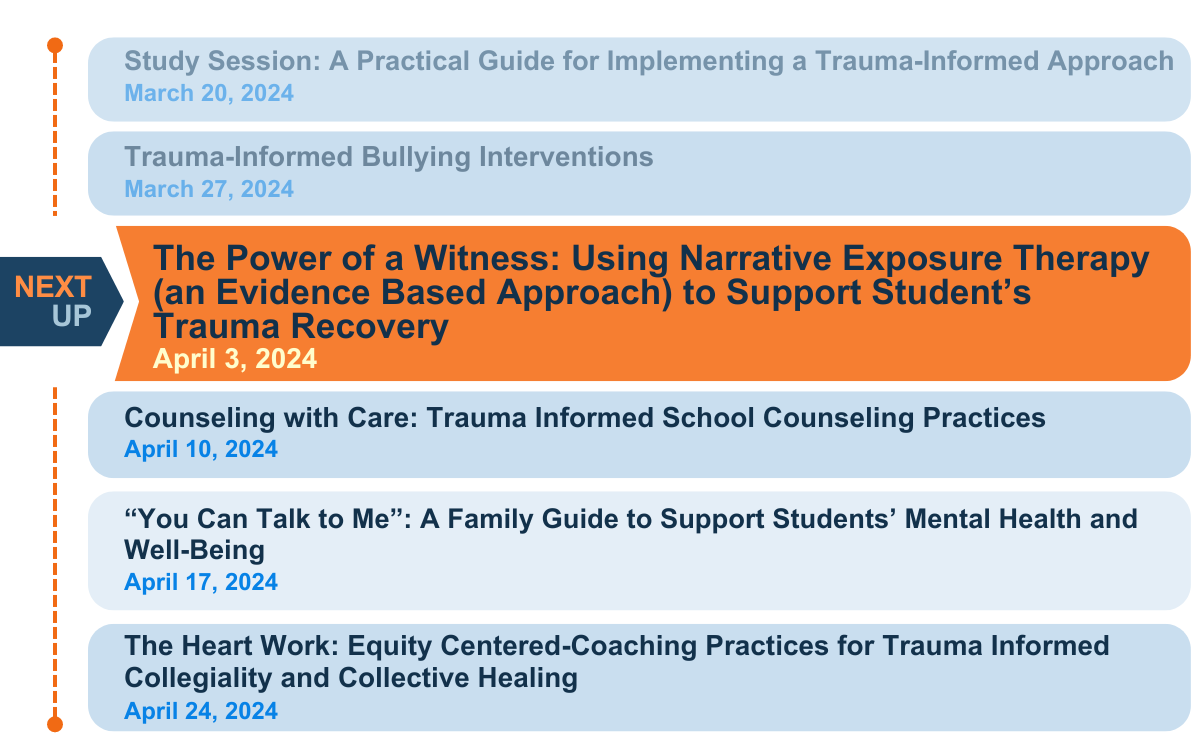 Study Session: A Practical Guide for Implementing a Trauma-Informed Approach
March 20, 2024

Trauma-Informed Bullying Interventions
March 27, 2024

NEXT UP

The Power of a Witness: Using Narrative Exposure Therapy (an Evidence Based Approach) to Support Student's Trauma Recovery
April 3, 2024

Counseling with Care: Trauma Informed School Counseling Practices
April 10, 2024

"You Can Talk to Me": A Family Guide to Support Students' Mental Health and Well-Being
April 17, 2024

The Heart Work: Equity Centered-Coaching Practices for Trauma Informed Collegiality and Collective Healing
April 24, 2024